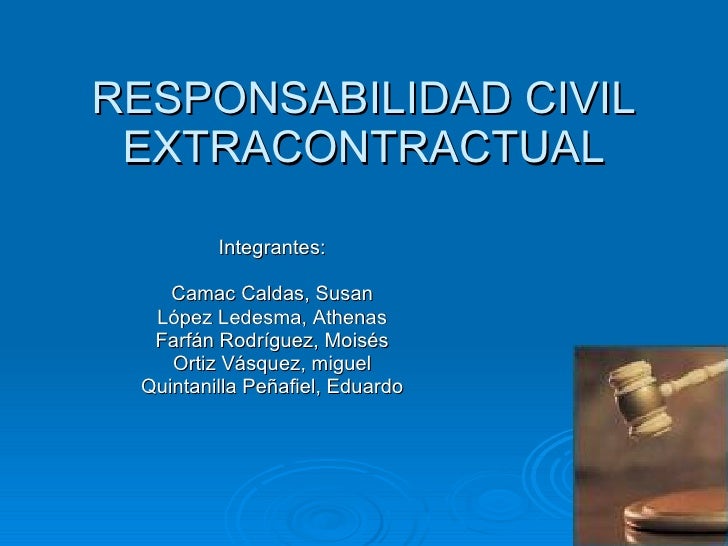 RESPONSABILIDAD CIVIL EXTRACONTRACTUAL

Integrantes:

Camac Caldas, Susan
López Ledesma, Athenas
Farfán Rodríguez, Moisés
Ortiz Vásquez, miguel
Quintanilla Peñafiel, Eduardo